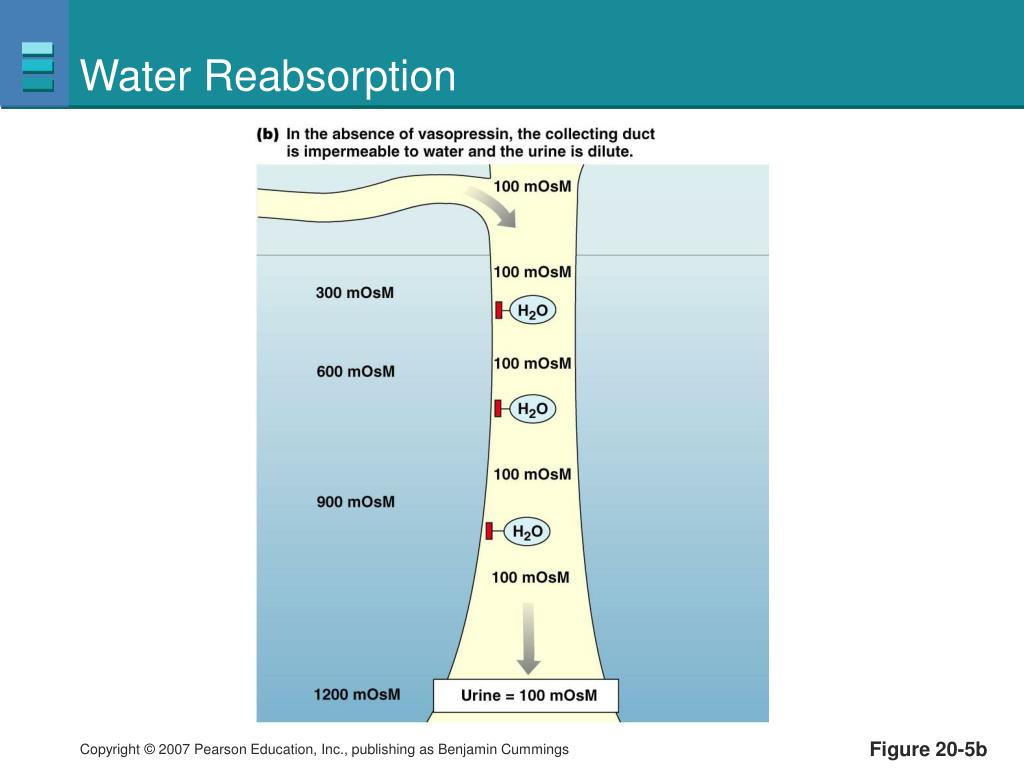 Water Reabsorption

(b) In the absence of vasopressin, the collecting duct is impermeable to water and the urine is dilute.

100 mOsM

100 mOsM

300 mOsM

$H_2O$

100 mOsM

600 mOsM

$H_2O$

100 mOsM

900 mOsM

$H_2O$

100 mOsM

1200 mOsM

Urine = 100 mOsM

Copyright © 2007 Pearson Education, Inc., publishing as Benjamin Cummings

Figure 20-5b